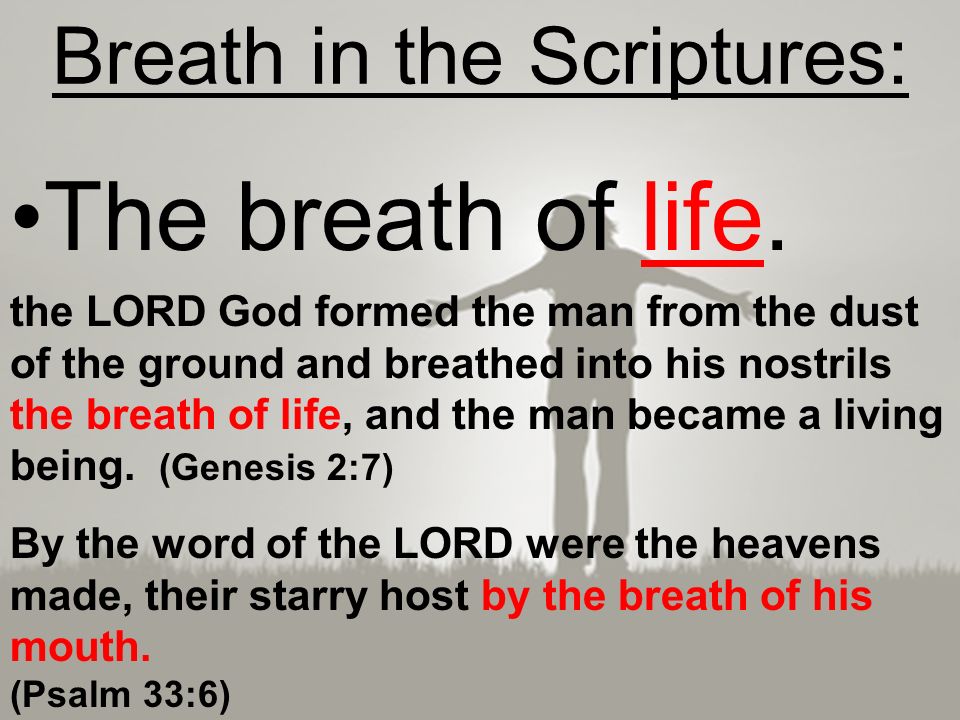 Breath in the Scriptures:

•The breath of life.

the LORD God formed the man from the dust of the ground and breathed into his nostrils the breath of life, and the man became a living being. (Genesis 2:7)

By the word of the LORD were the heavens made, their starry host by the breath of his mouth.
(Psalm 33:6)